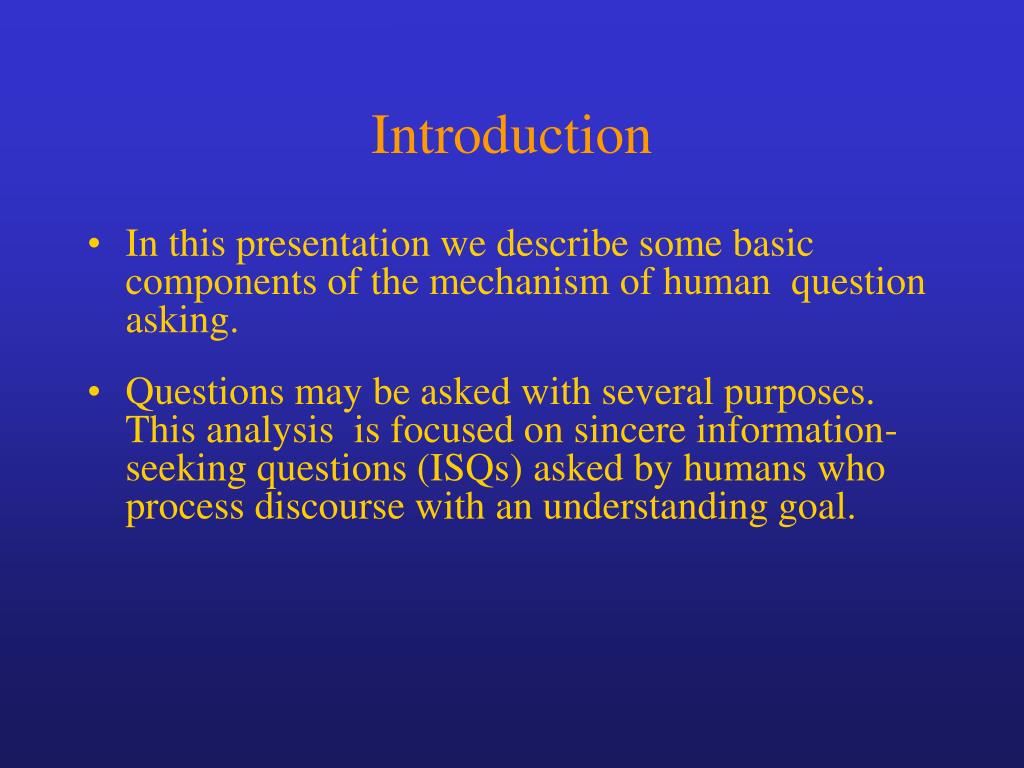 Introduction

• In this presentation we describe some basic components of the mechanism of human question asking.

• Questions may be asked with several purposes. This analysis is focused on sincere information-seeking questions (ISQs) asked by humans who process discourse with an understanding goal.